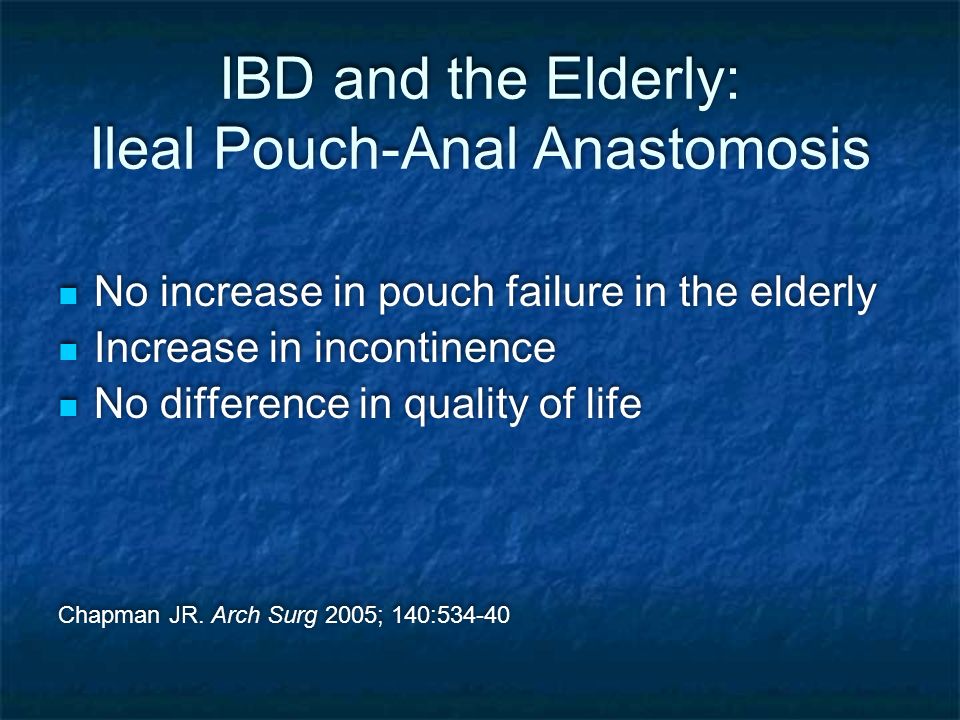 IBD and the Elderly:
Ileal Pouch-Anal Anastomosis

- No increase in pouch failure in the elderly
- Increase in incontinence
- No difference in quality of life

Chapman JR. Arch Surg 2005; 140:534-40